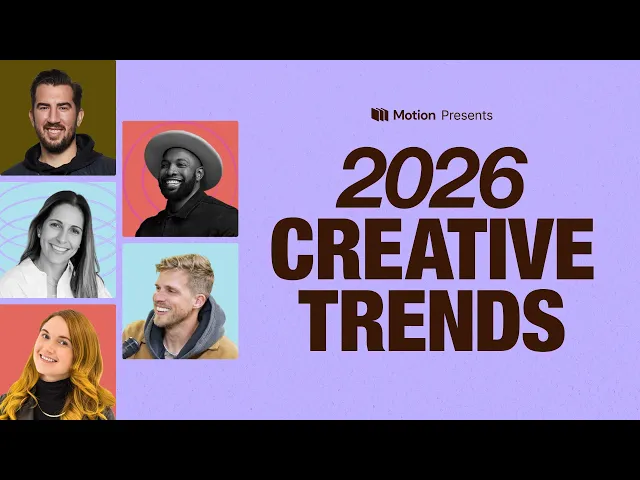 Motion Presents

2026
CREATIVE
TRENDS